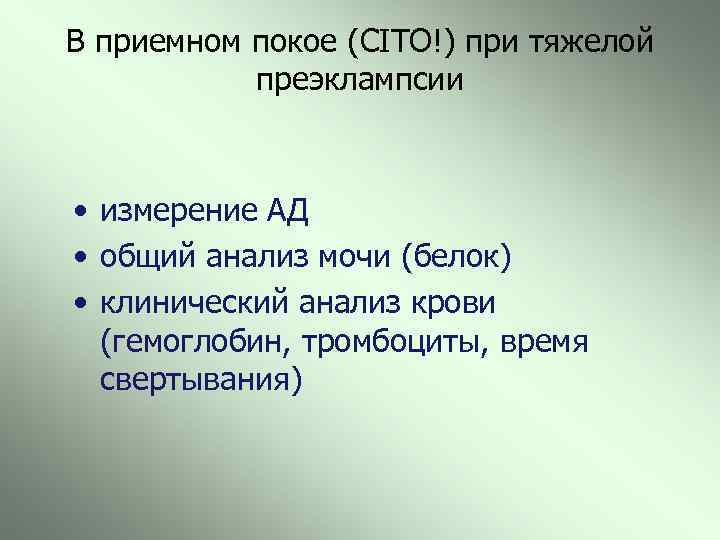 В приемном покое (CITO!) при тяжелой преэклампсии

• измерение АД
• общий анализ мочи (белок)
• клинический анализ крови (гемоглобин, тромбоциты, время свертывания)